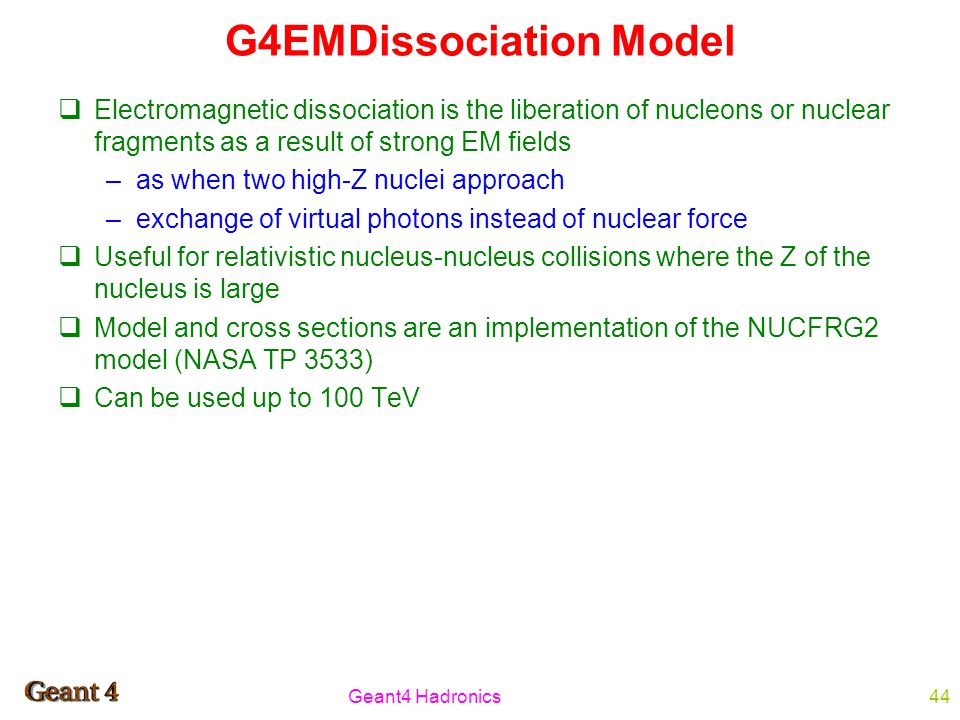 G4EMDissociation Model

❑ Electromagnetic dissociation is the liberation of nucleons or nuclear fragments as a result of strong EM fields
– as when two high-Z nuclei approach
– exchange of virtual photons instead of nuclear force

❑ Useful for relativistic nucleus-nucleus collisions where the Z of the nucleus is large

❑ Model and cross sections are an implementation of the NUCFRG2 model (NASA TP 3533)

❑ Can be used up to 100 TeV

Geant 4

Geant4 Hadronics

44